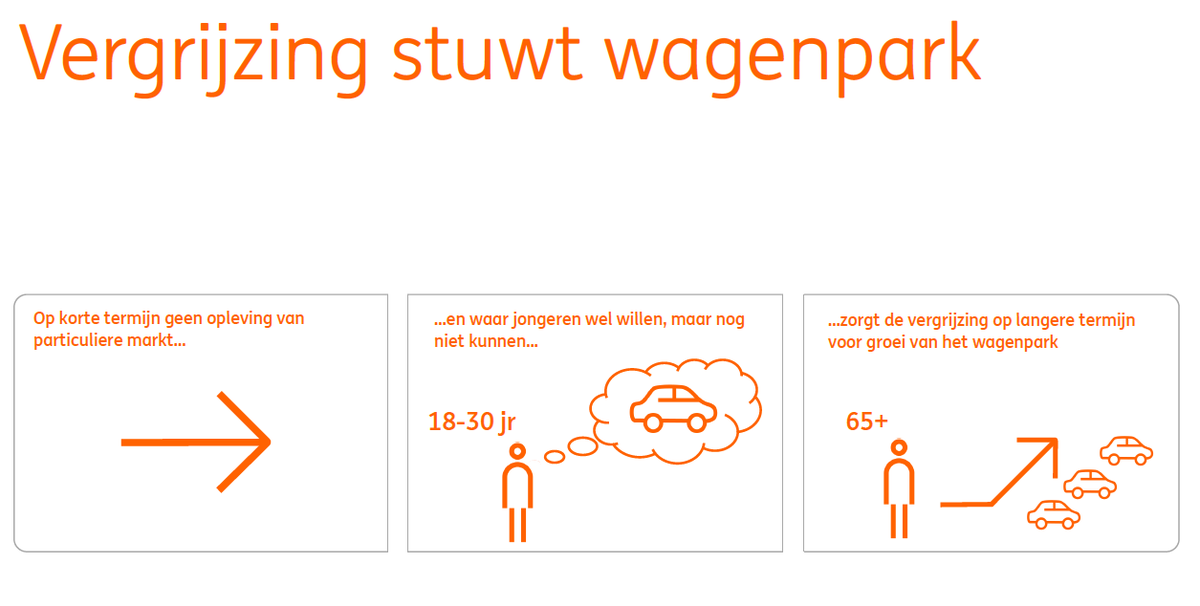 Vergrijzing stuwt wagenpark

Op korte termijn geen opleving van particuliere markt...

...en waar jongeren wel willen, maar nog niet kunnen...

18-30 jr

...zorgt de vergrijzing op langere termijn voor groei van het wagenpark

65+